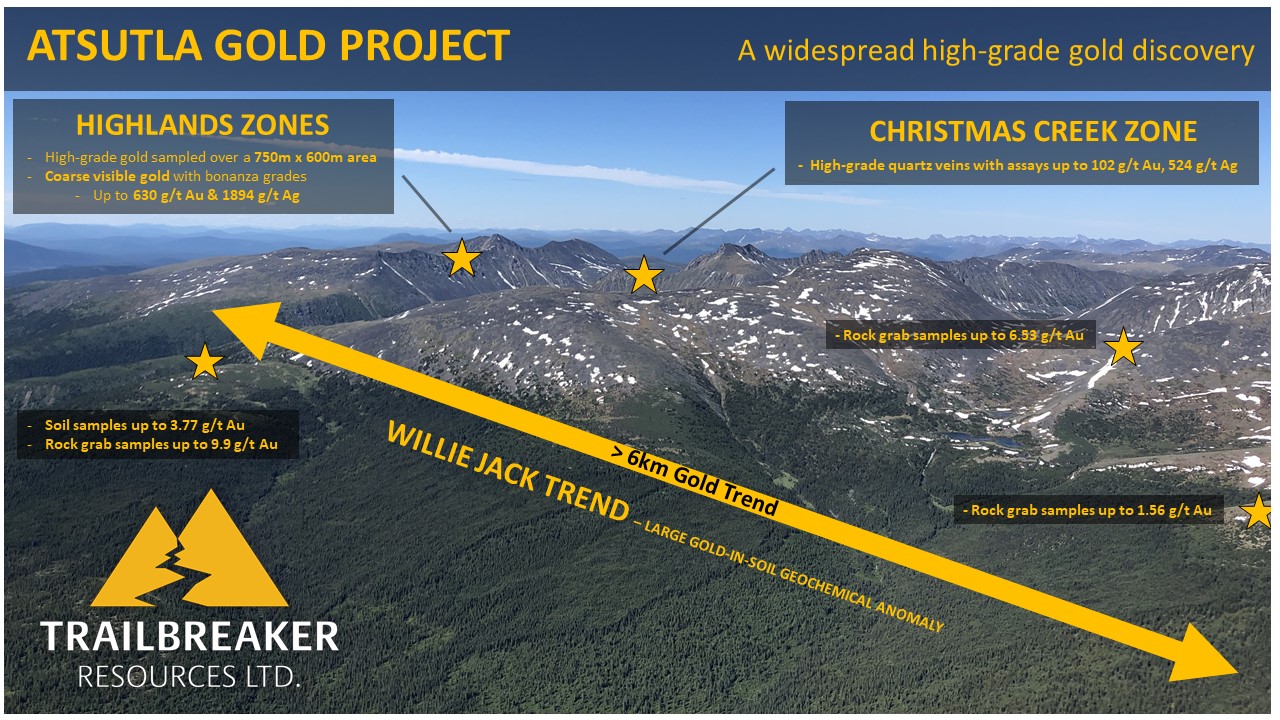 ATSUTLA GOLD PROJECT

A widespread high-grade gold discovery

HIGHLANDS ZONES

- High-grade gold sampled over a 750m x 600m area
- Coarse visible gold with bonanza grades
- Up to 630 g/t Au & 1894 g/t Ag

CHRISTMAS CREEK ZONE

- High-grade quartz veins with assays up to 102 g/t Au, 524 g/t Ag

- Rock grab samples up to 6.53 g/t Au

- Soil samples up to 3.77 g/t Au
- Rock grab samples up to 9.9 g/t Au

> 6km Gold Trend

WILLIE JACK TREND – LARGE GOLD-IN-SOIL GEOCHEMICAL ANOMALY

- Rock grab samples up to 1.56 g/t Au

TRAILBREAKER
RESOURCES LTD.